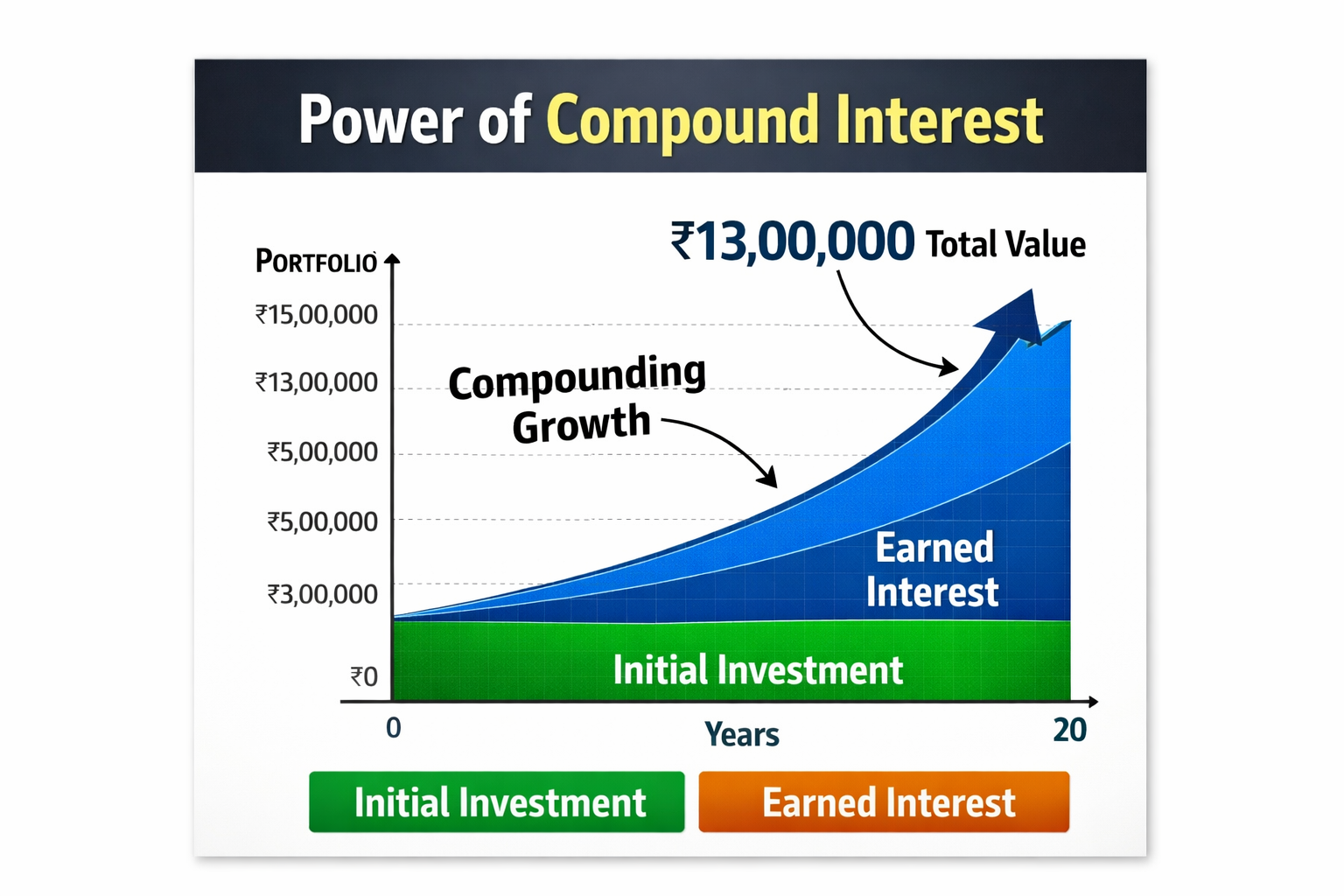 Power of Compound Interest

₹13,00,000 Total Value

PORTFOLIO

₹15,00,000
₹13,00,000
₹5,00,000
₹5,00,000
₹3,00,000
₹0

Compounding Growth

Earned Interest

Initial Investment

0
Years
20

Initial Investment
Earned Interest